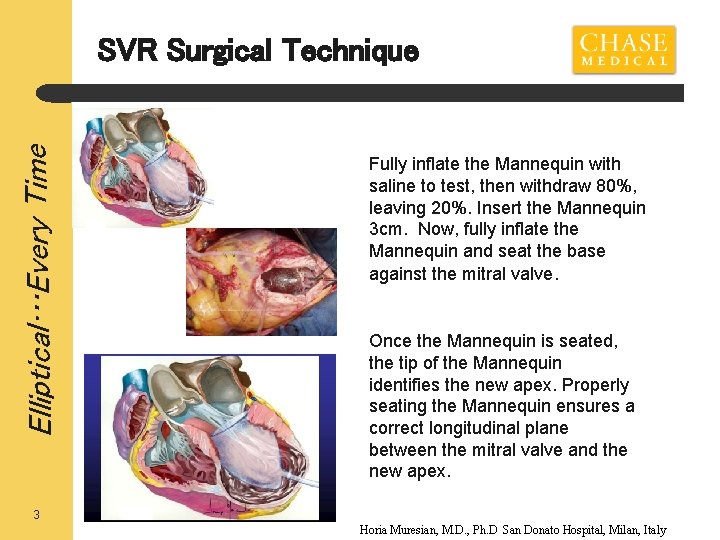 SVR Surgical Technique

CHASE MEDICAL

Elliptical···Every Time

Fully inflate the Mannequin with saline to test, then withdraw 80%, leaving 20%. Insert the Mannequin 3cm. Now, fully inflate the Mannequin and seat the base against the mitral valve.

Once the Mannequin is seated, the tip of the Mannequin identifies the new apex. Properly seating the Mannequin ensures a correct longitudinal plane between the mitral valve and the new apex.

3

Horia Muresian, M.D., Ph.D San Donato Hospital, Milan, Italy